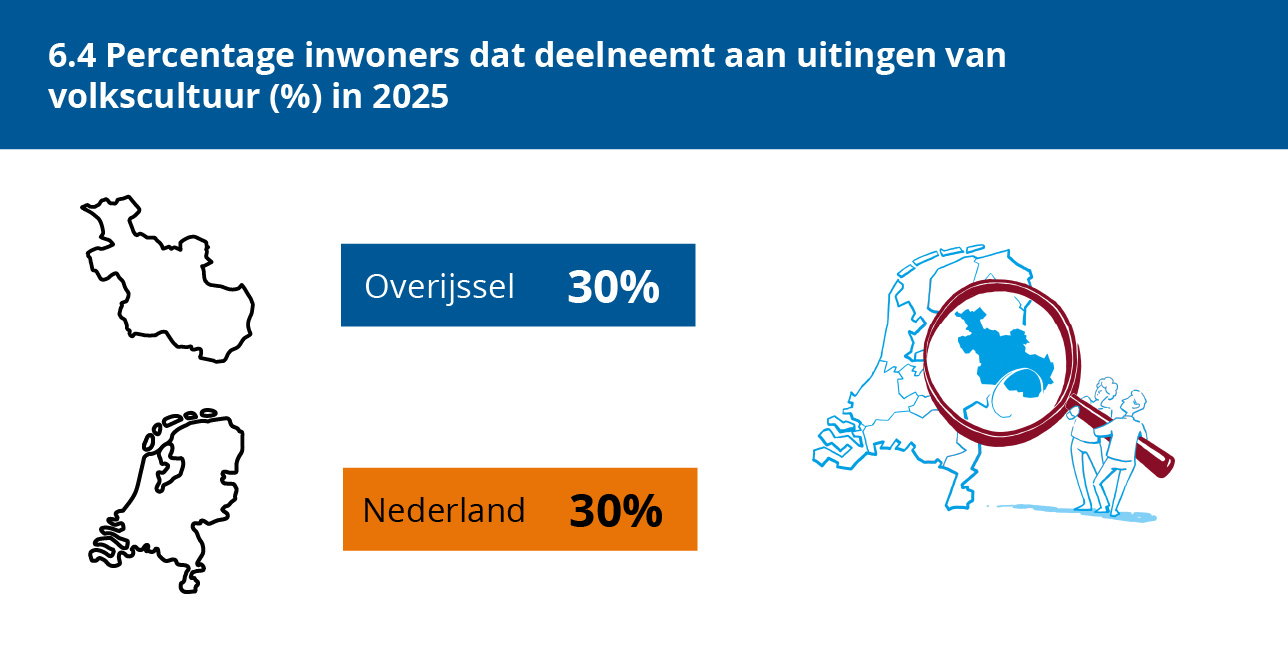 6.4 Percentage inwoners dat deelneemt aan uitingen van volkscultuur (%) in 2025

Overijssel 30%

Nederland 30%